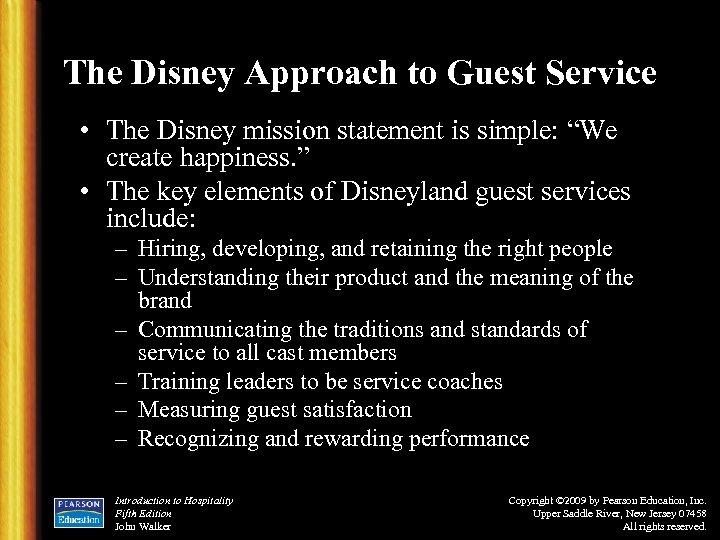 The Disney Approach to Guest Service

• The Disney mission statement is simple: “We create happiness.”
• The key elements of Disneyland guest services include:
– Hiring, developing, and retaining the right people
– Understanding their product and the meaning of the brand
– Communicating the traditions and standards of service to all cast members
– Training leaders to be service coaches
– Measuring guest satisfaction
– Recognizing and rewarding performance

PEARSON Education

Introduction to Hospitality
Fifth Edition
John Walker

Copyright ©2009 by Pearson Education, Inc.
Upper Saddle River, New Jersey 07458
All rights reserved.